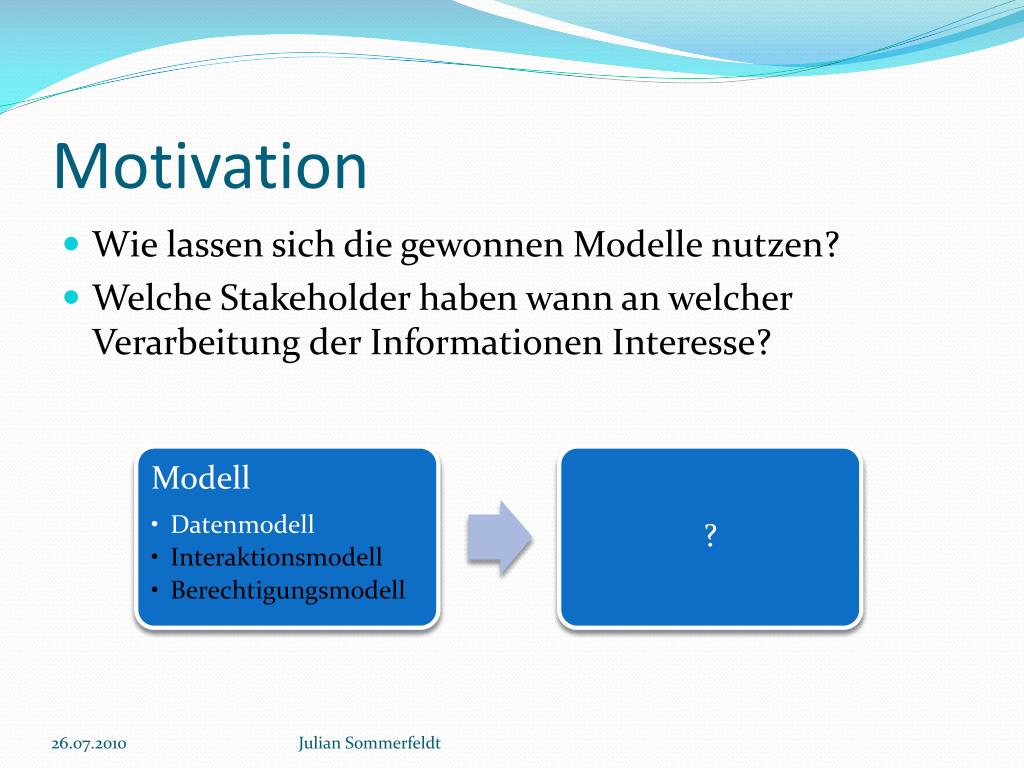 Motivation

• Wie lassen sich die gewonnen Modelle nutzen?
• Welche Stakeholder haben wann an welcher Verarbeitung der Informationen Interesse?

Modell
• Datenmodell
• Interaktionsmodell
• Berechtigungsmodell

?

26.07.2010

Julian Sommerfeldt